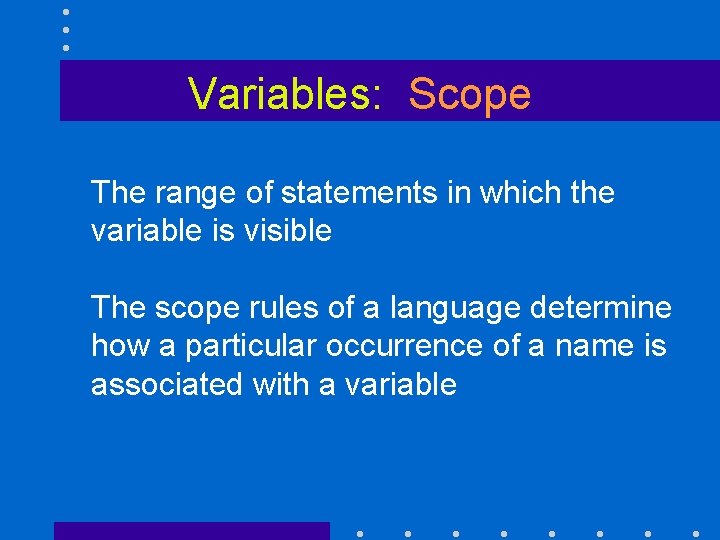 Variables: Scope

The range of statements in which the variable is visible

The scope rules of a language determine how a particular occurrence of a name is associated with a variable